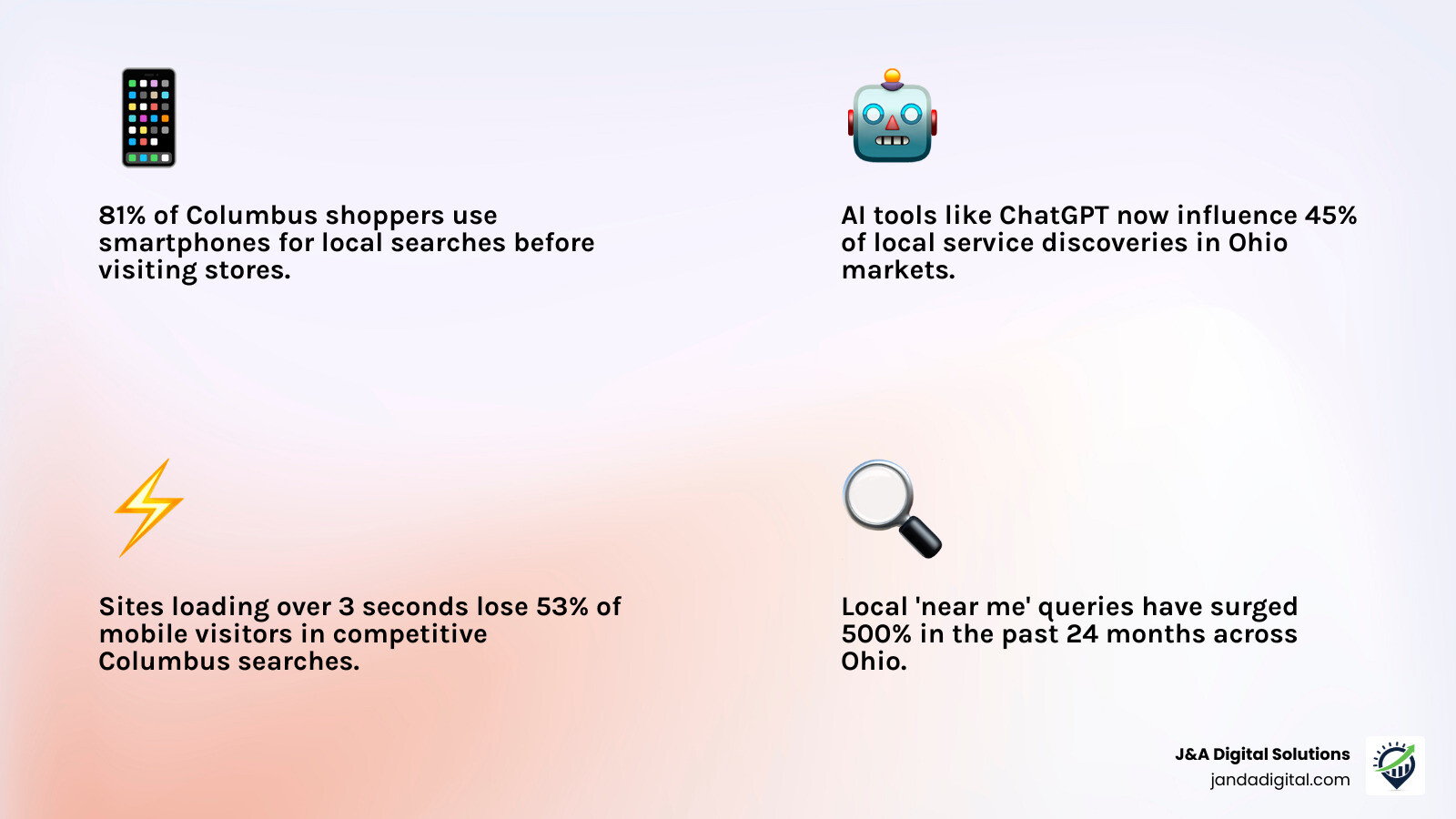 81% of Columbus shoppers use smartphones for local searches before visiting stores.

AI tools like ChatGPT now influence 45% of local service discoveries in Ohio markets.

Sites loading over 3 seconds lose 53% of mobile visitors in competitive Columbus searches.

Local 'near me' queries have surged 500% in the past 24 months across Ohio.

J&A Digital Solutions
jandadigital.com